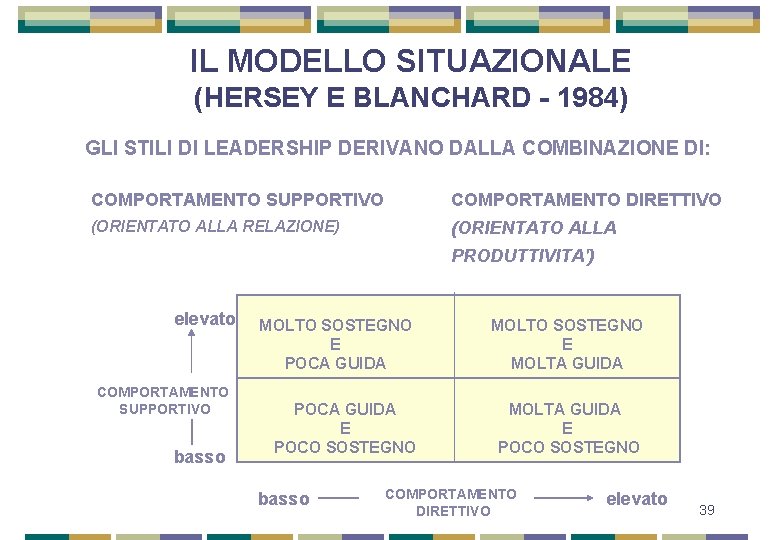 IL MODELLO SITUAZIONALE
(HERSEY E BLANCHARD - 1984)

GLI STILI DI LEADERSHIP DERIVANO DALLA COMBINAZIONE DI:

COMPORTAMENTO SUPPORTIVO
(ORIENTATO ALLA RELAZIONE)

COMPORTAMENTO DIRETTIVO
(ORIENTATO ALLA PRODUTTIVITA')

elevato

COMPORTAMENTO SUPPORTIVO

basso

| MOLTO SOSTEGNO E POCA GUIDA | MOLTO SOSTEGNO E MOLTA GUIDA |
|---|---|
| POCA GUIDA E POCO SOSTEGNO | MOLTA GUIDA E POCO SOSTEGNO |

basso COMPORTAMENTO DIRETTIVO elevato

39